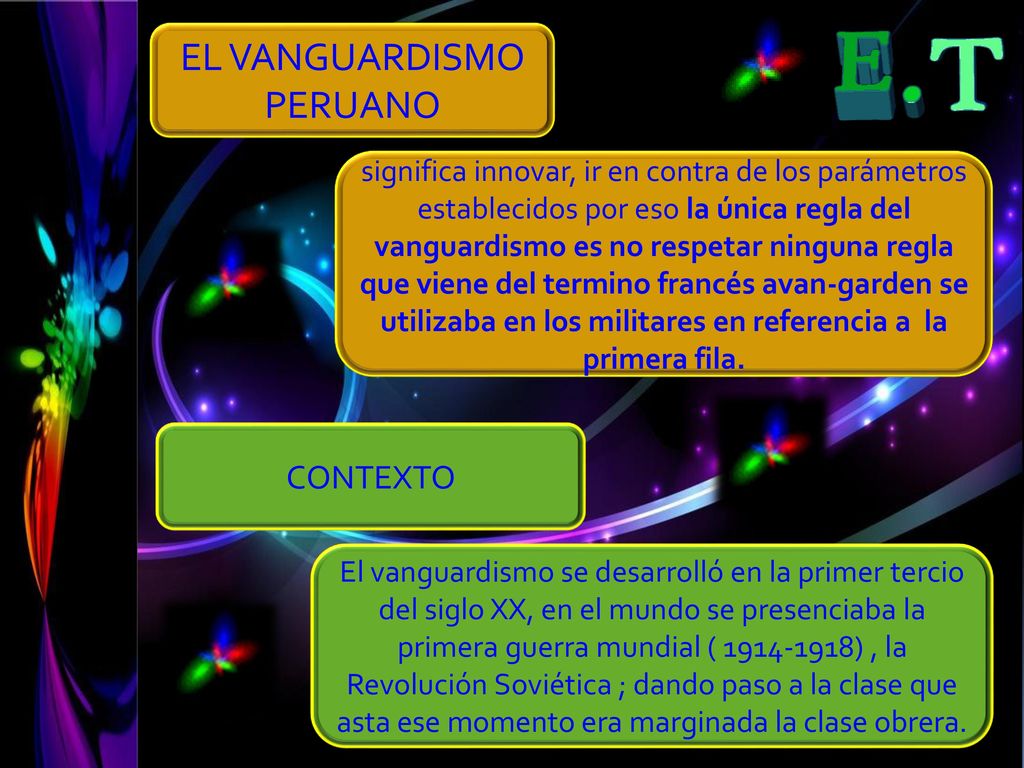 EL VANGUARDISMO PERUANO

E.T

significa innovar, ir en contra de los parámetros establecidos por eso la única regla del vanguardismo es no respetar ninguna regla que viene del termino francés avan-garden se utilizaba en los militares en referencia a la primera fila.

CONTEXTO

El vanguardismo se desarrolló en la primer tercio del siglo XX, en el mundo se presenciaba la primera guerra mundial ( 1914-1918) , la Revolución Soviética ; dando paso a la clase que asta ese momento era marginada la clase obrera.